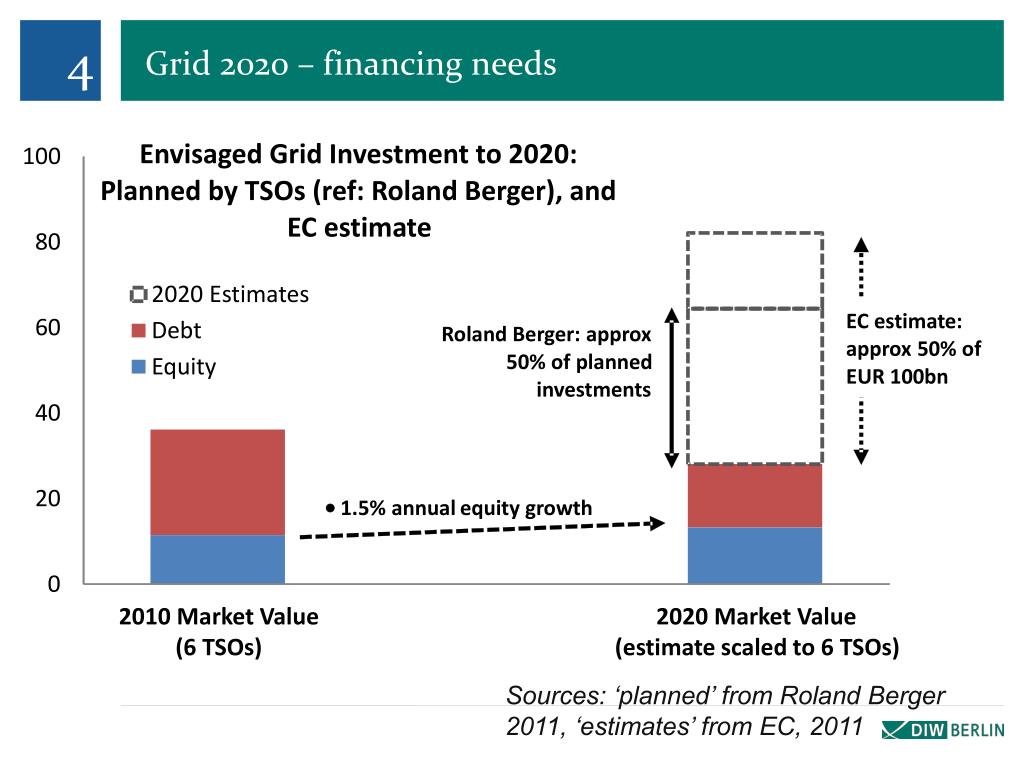 4

Grid 2020 – financing needs

Envisaged Grid Investment to 2020: Planned by TSOs (ref: Roland Berger), and EC estimate

100
80
60
40
20
0

2020 Estimates
Debt
Equity

Roland Berger: approx 50% of planned investments

EC estimate: approx 50% of EUR 100bn

• 1.5% annual equity growth

2010 Market Value (6 TSOs)

2020 Market Value (estimate scaled to 6 TSOs)

Sources: ‘planned’ from Roland Berger 2011, ‘estimates’ from EC, 2011

DIW BERLIN